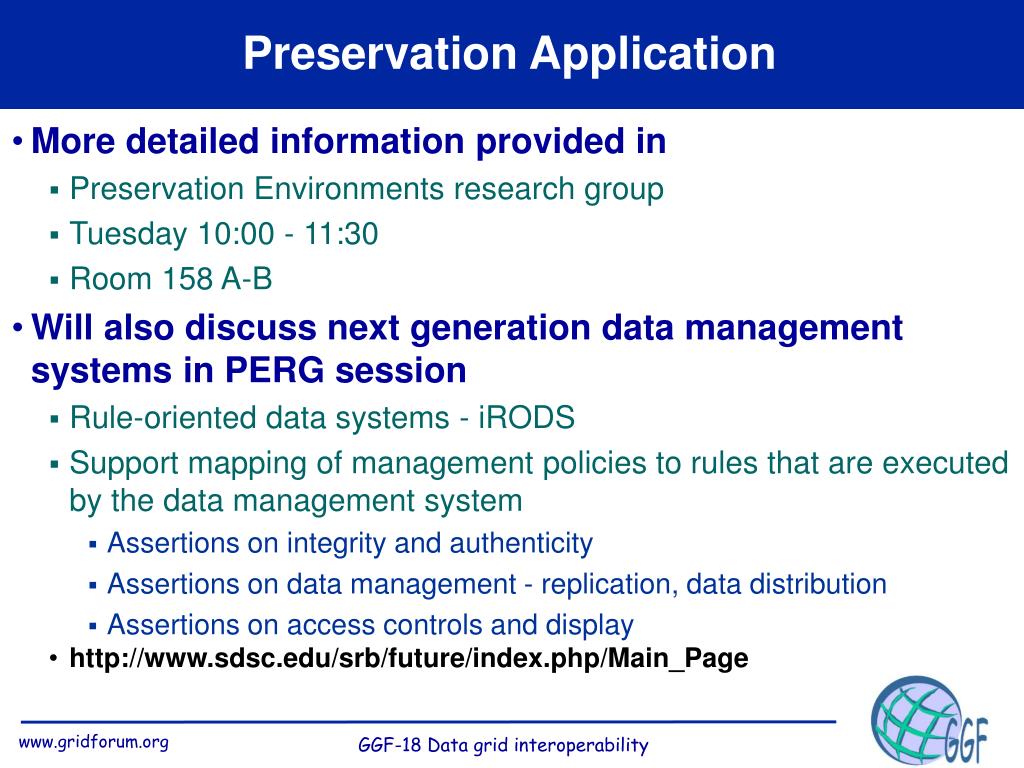 Preservation Application

• More detailed information provided in
  ▪ Preservation Environments research group
  ▪ Tuesday 10:00 - 11:30
  ▪ Room 158 A-B
• Will also discuss next generation data management systems in PERG session
  ▪ Rule-oriented data systems - iRODS
  ▪ Support mapping of management policies to rules that are executed by the data management system
    ▪ Assertions on integrity and authenticity
    ▪ Assertions on data management - replication, data distribution
    ▪ Assertions on access controls and display
• http://www.sdsc.edu/srb/future/index.php/Main_Page

www.gridforum.org

GGF-18 Data grid interoperability

GGF